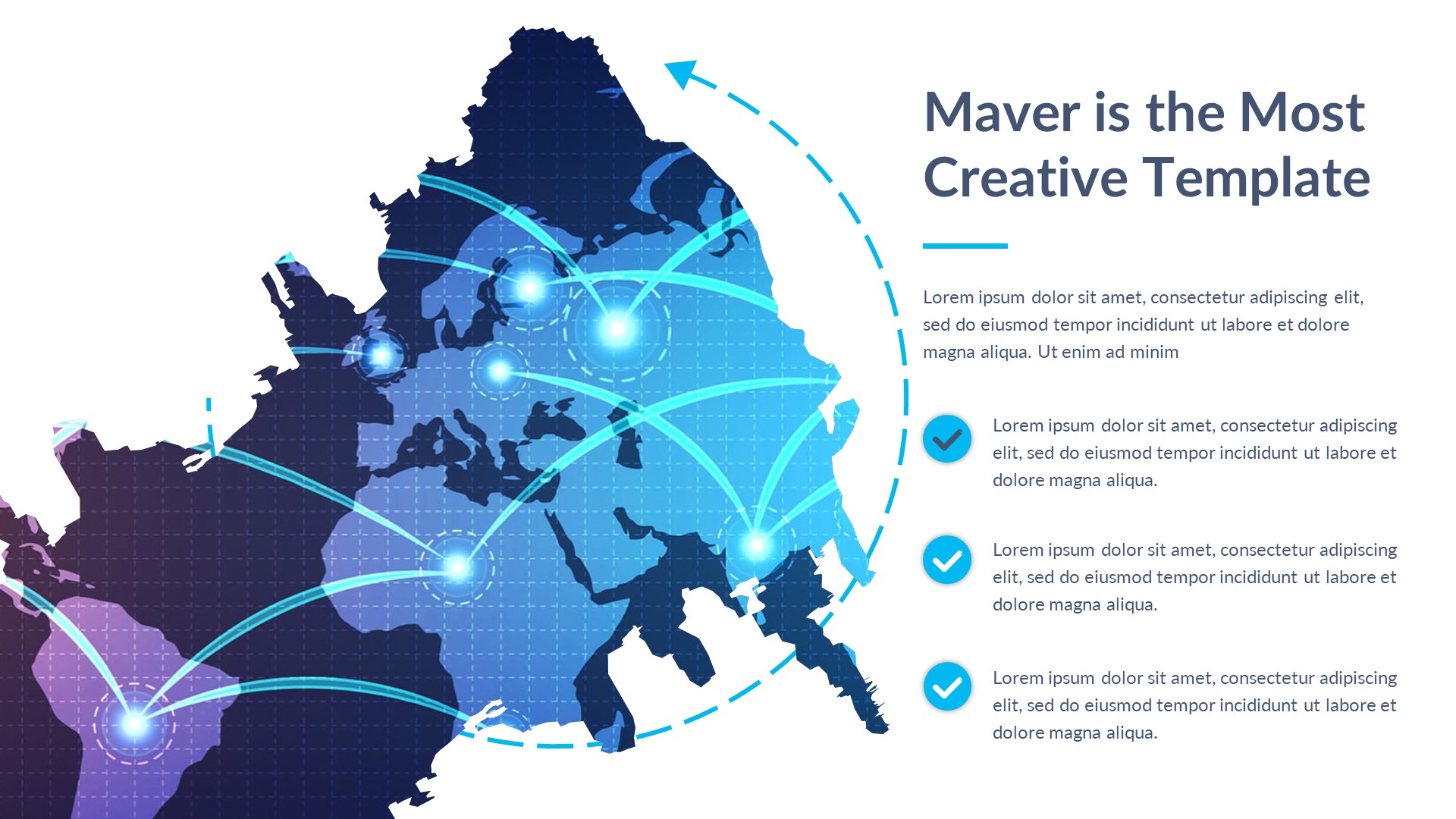 Maver is the Most Creative Template

Lorem ipsum dolor sit amet, consectetur adipiscing elit, sed do eiusmod tempor incididunt ut labore et dolore magna aliqua. Ut enim ad minim

Lorem ipsum dolor sit amet, consectetur adipiscing elit, sed do eiusmod tempor incididunt ut labore et dolore magna aliqua.

Lorem ipsum dolor sit amet, consectetur adipiscing elit, sed do eiusmod tempor incididunt ut labore et dolore magna aliqua.

Lorem ipsum dolor sit amet, consectetur adipiscing elit, sed do eiusmod tempor incididunt ut labore et dolore magna aliqua.